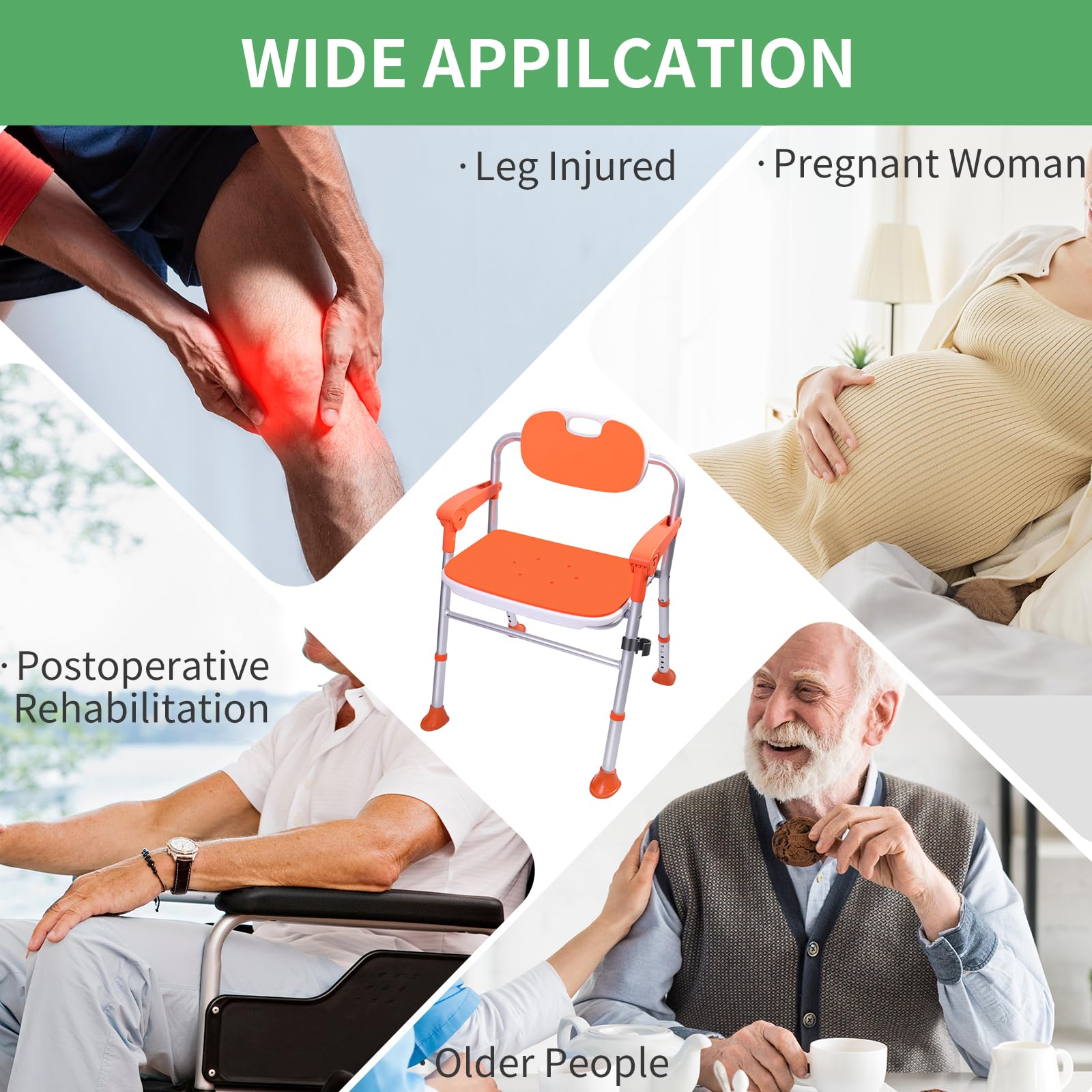 WIDE APPILCATION

· Leg Injured

· Pregnant Woman

· Postoperative Rehabilitation

· Older People